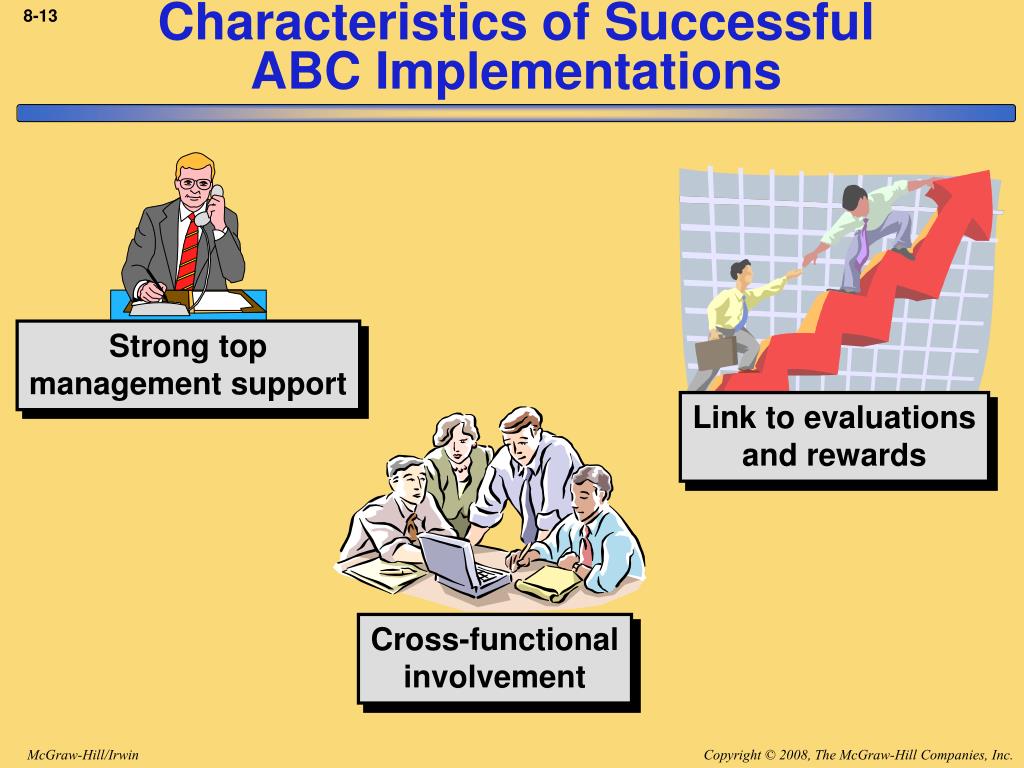 8-13

Characteristics of Successful ABC Implementations

Strong top management support

Link to evaluations and rewards

Cross-functional involvement

McGraw-Hill/Irwin

Copyright © 2008, The McGraw-Hill Companies, Inc.